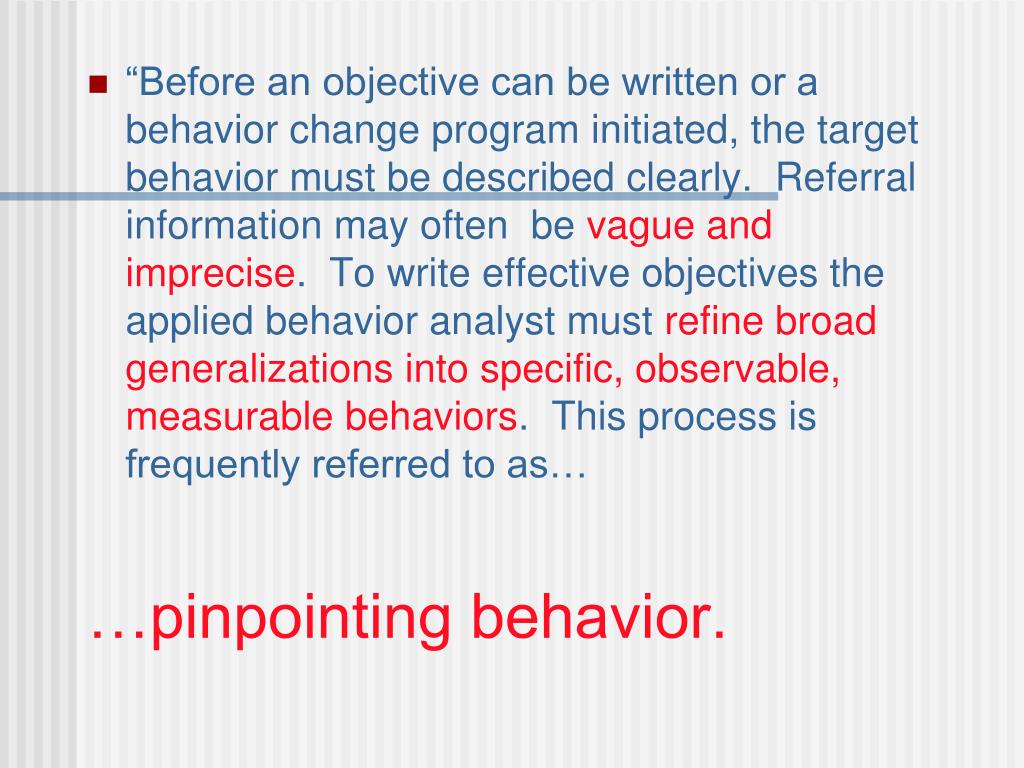 “Before an objective can be written or a behavior change program initiated, the target behavior must be described clearly. Referral information may often be vague and imprecise. To write effective objectives the applied behavior analyst must refine broad generalizations into specific, observable, measurable behaviors. This process is frequently referred to as…

…pinpointing behavior.